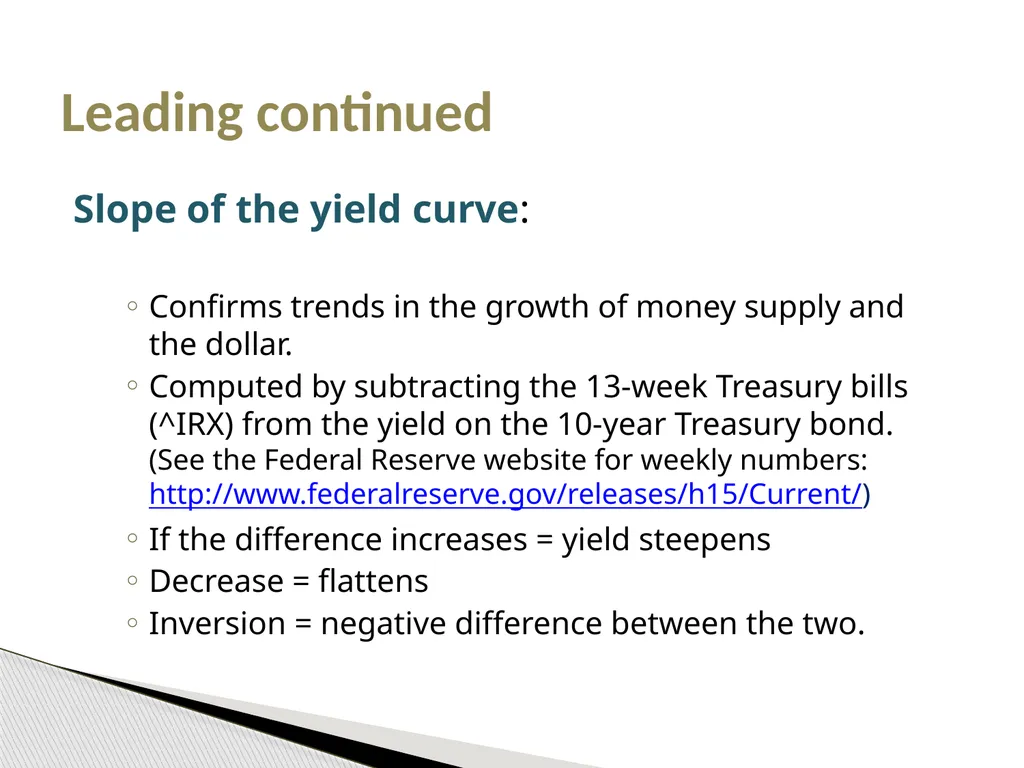 Leading continued

Slope of the yield curve:

◦ Confirms trends in the growth of money supply and the dollar.
◦ Computed by subtracting the 13-week Treasury bills (^IRX) from the yield on the 10-year Treasury bond. (See the Federal Reserve website for weekly numbers: http://www.federalreserve.gov/releases/h15/Current/)
◦ If the difference increases = yield steepens
◦ Decrease = flattens
◦ Inversion = negative difference between the two.